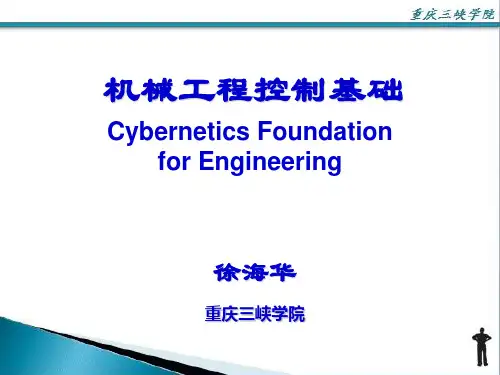 重庆三峡学院

机械工程控制基础

Cybernetics Foundation for Engineering

徐海华

重庆三峡学院